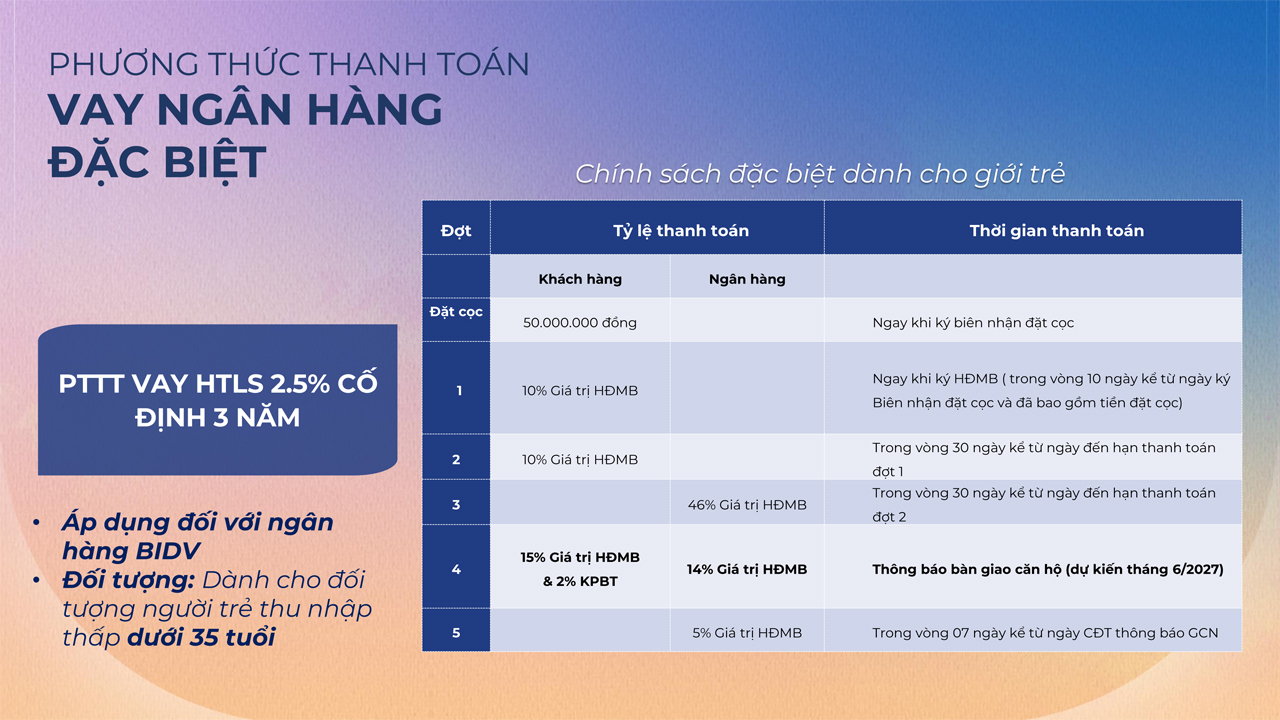 PHƯƠNG THỨC THANH TOÁN
VAY NGÂN HÀNG ĐẶC BIỆT

Chính sách đặc biệt dành cho giới trẻ

| Đợt | Tỷ lệ thanh toán | | Thời gian thanh toán |
|---|---|---|---|
| | Khách hàng | Ngân hàng | |
| Đặt cọc | 50.000.000 đồng | | Ngay khi ký biên nhận đặt cọc |
| 1 | 10% Giá trị HĐMB | | Ngay khi ký HĐMB ( trong vòng 10 ngày kể từ ngày ký Biên nhận đặt cọc và đã bao gồm tiền đặt cọc) |
| 2 | 10% Giá trị HĐMB | | Trong vòng 30 ngày kể từ ngày đến hạn thanh toán đợt 1 |
| 3 | | 46% Giá trị HĐMB | Trong vòng 30 ngày kể từ ngày đến hạn thanh toán đợt 2 |
| 4 | 15% Giá trị HĐMB & 2% KPBT | 14% Giá trị HĐMB | Thông báo bàn giao căn hộ (dự kiến tháng 6/2027) |
| 5 | | 5% Giá trị HĐMB | Trong vòng 07 ngày kể từ ngày CĐT thông báo GCN |

PTTT VAY HTLS 2.5% CỐ ĐỊNH 3 NĂM

• Áp dụng đối với ngân hàng BIDV
• Đối tượng: Dành cho đối tượng người trẻ thu nhập thấp dưới 35 tuổi